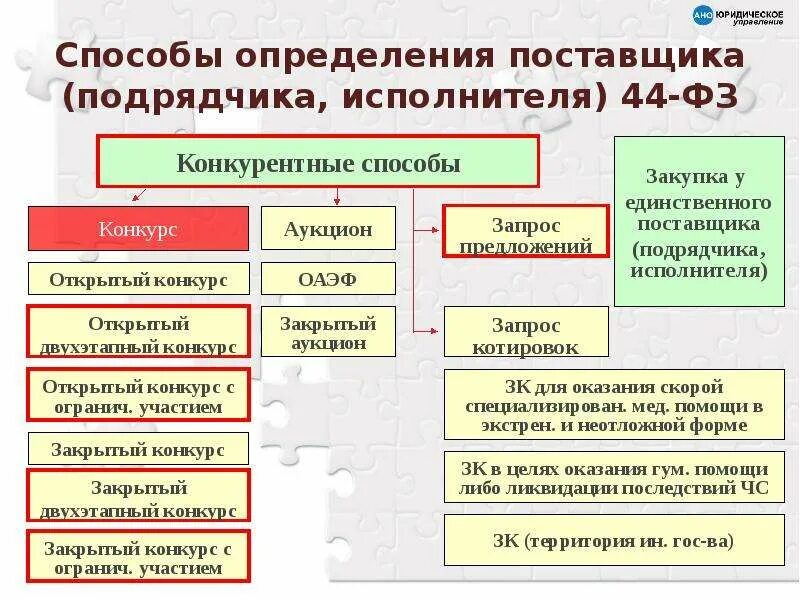 АНО ЮРИДИЧЕСКОЕ управление

Способы определения поставщика (подрядчика, исполнителя) 44-ФЗ

Конкурентные способы

Конкурс

Открытый конкурс

Открытый двухэтапный конкурс

Открытый конкурс с огранич. участием

Закрытый конкурс

Закрытый двухэтапный конкурс

Закрытый конкурс с огранич. участием

Аукцион

ОАЭФ

Закрытый аукцион

Запрос предложений

Запрос котировок

ЗК для оказания скорой специализирован. мед. помощи в экстрен. и неотложной форме

ЗК в целях оказания гум. помощи либо ликвидации последствий ЧС

ЗК (территория ин. гос-ва)

Закупка у единственного поставщика (подрядчика, исполнителя)